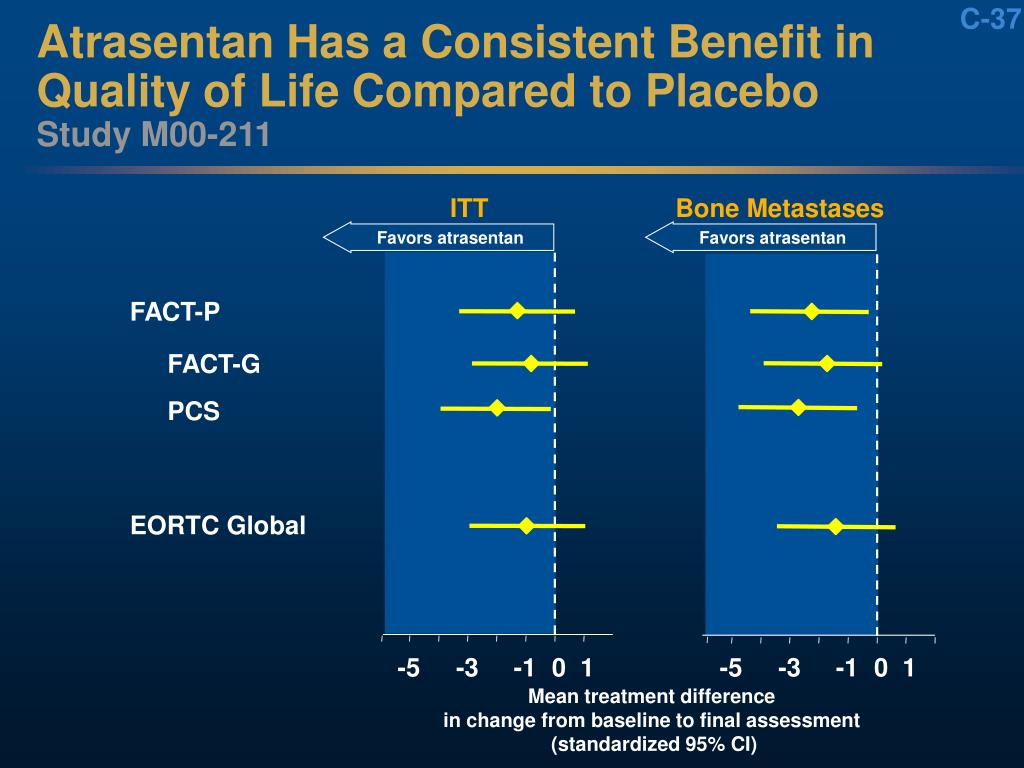 C-37

Atrasentan Has a Consistent Benefit in Quality of Life Compared to Placebo
Study M00-211

ITT
Favors atrasentan

Bone Metastases
Favors atrasentan

FACT-P
FACT-G
PCS
EORTC Global

-5 -3 -1 0 1
-5 -3 -1 0 1

Mean treatment difference
in change from baseline to final assessment
(standardized 95% CI)